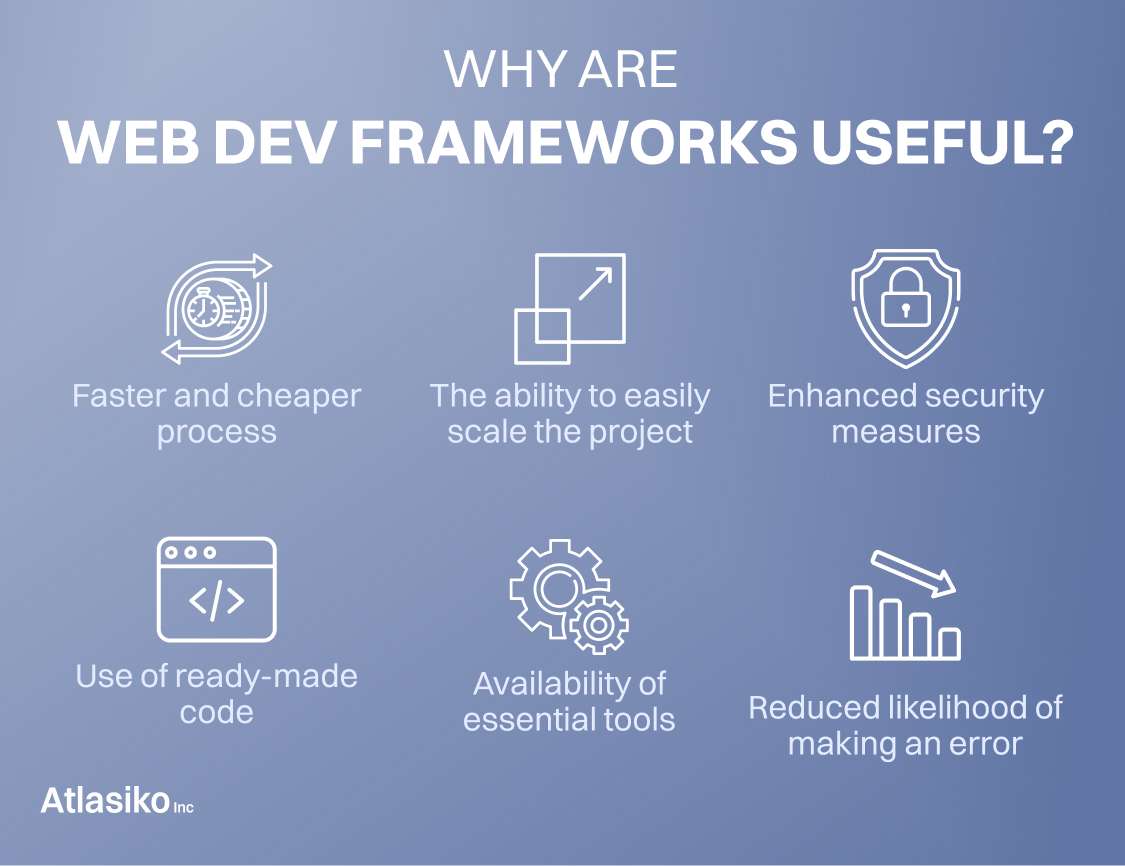 WHY ARE
WEB DEV FRAMEWORKS USEFUL?

Faster and cheaper process

The ability to easily scale the project

Enhanced security measures

</>

Use of ready-made code

Availability of essential tools

Reduced likelihood of making an error

Atlasiko Inc